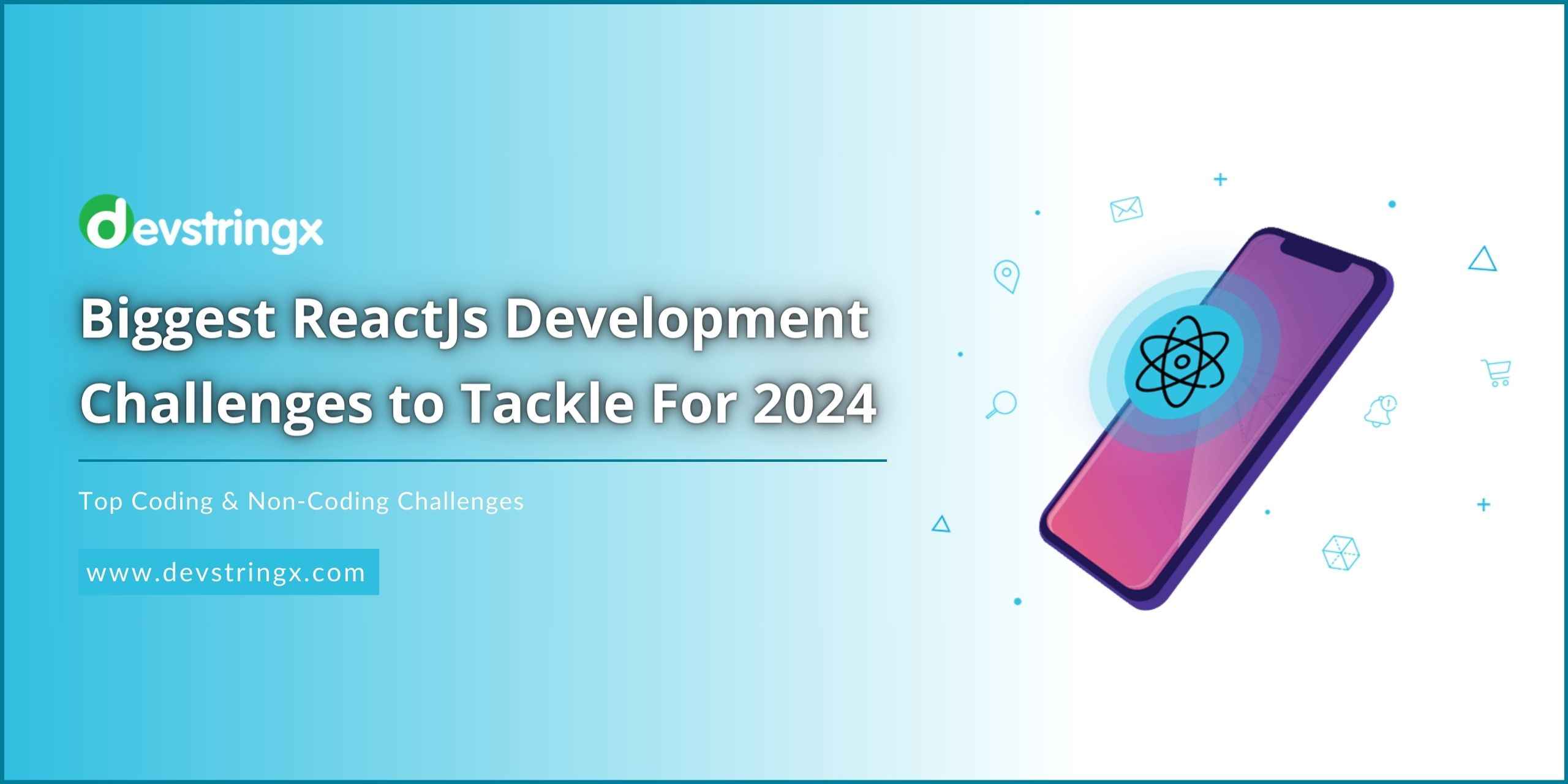 devstringx

Biggest ReactJs Development Challenges to Tackle For 2024

Top Coding & Non-Coding Challenges

www.devstringx.com